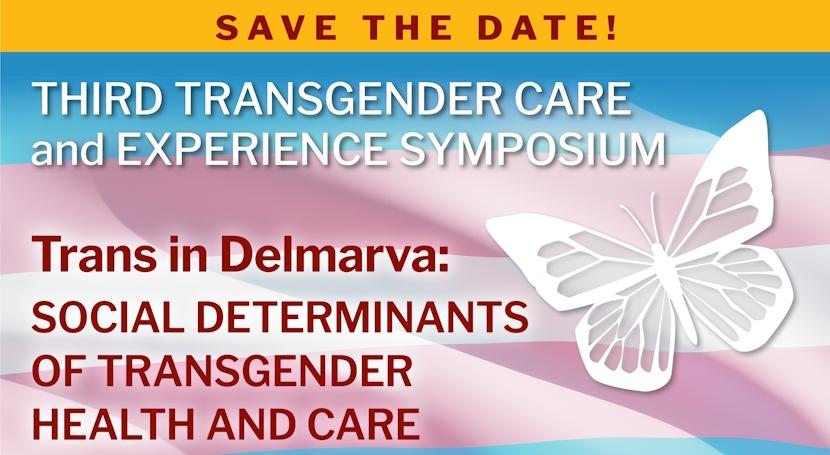 SAVE THE DATE!

THIRD TRANSGENDER CARE and EXPERIENCE SYMPOSIUM

Trans in Delmarva:
SOCIAL DETERMINANTS OF TRANSGENDER HEALTH AND CARE